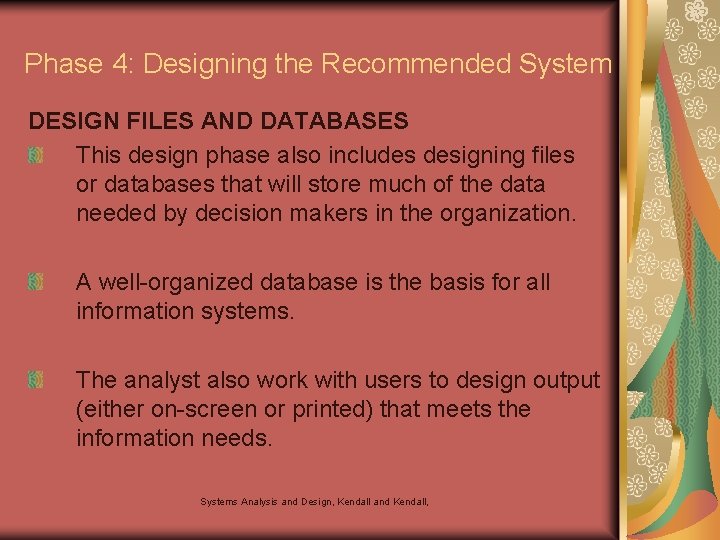 Phase 4: Designing the Recommended System

DESIGN FILES AND DATABASES

This design phase also includes designing files or databases that will store much of the data needed by decision makers in the organization.

A well-organized database is the basis for all information systems.

The analyst also work with users to design output (either on-screen or printed) that meets the information needs.

Systems Analysis and Design, Kendall and Kendall,